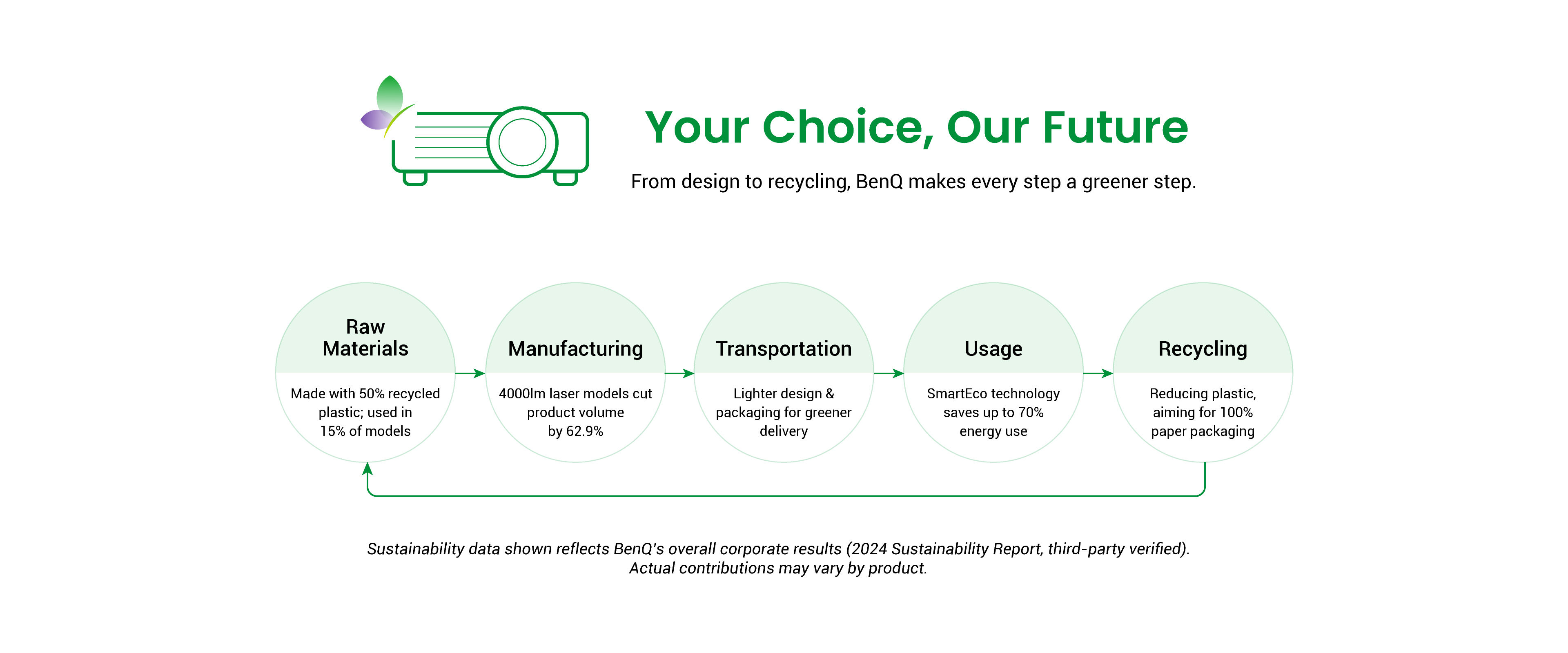 Your Choice, Our Future

From design to recycling, BenQ makes every step a greener step.

Raw Materials

Made with 50% recycled plastic; used in 15% of models

Manufacturing

4000lm laser models cut product volume by 62.9%

Transportation

Lighter design & packaging for greener delivery

Usage

SmartEco technology saves up to 70% energy use

Recycling

Reducing plastic, aiming for 100% paper packaging

Sustainability data shown reflects BenQ's overall corporate results (2024 Sustainability Report, third-party verified). Actual contributions may vary by product.